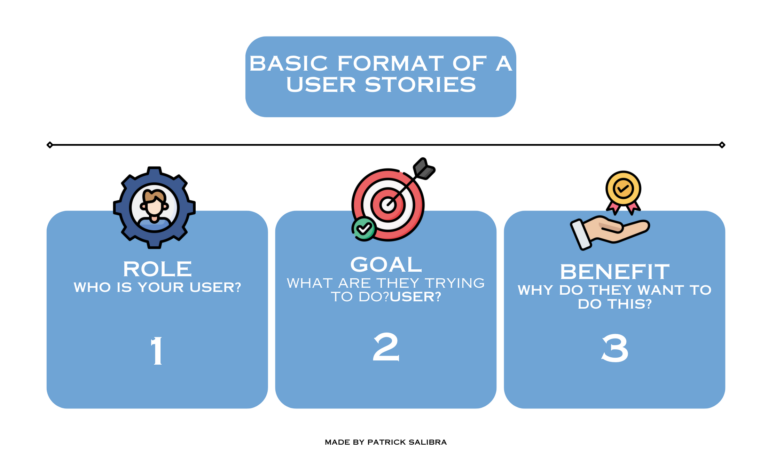 BASIC FORMAT OF A USER STORIES

ROLE
WHO IS YOUR USER?

1

GOAL
WHAT ARE THEY TRYING TO DO?USER?

2

BENEFIT
WHY DO THEY WANT TO DO THIS?

3

MADE BY PATRICK SALIBRA